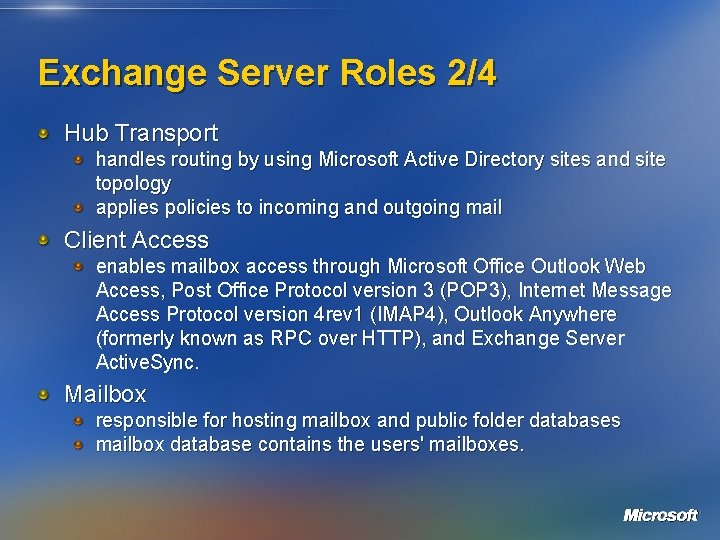 Exchange Server Roles 2/4

Hub Transport
handles routing by using Microsoft Active Directory sites and site topology
applies policies to incoming and outgoing mail

Client Access
enables mailbox access through Microsoft Office Outlook Web Access, Post Office Protocol version 3 (POP3), Internet Message Access Protocol version 4rev1 (IMAP4), Outlook Anywhere (formerly known as RPC over HTTP), and Exchange Server ActiveSync.

Mailbox
responsible for hosting mailbox and public folder databases
mailbox database contains the users' mailboxes.

Microsoft